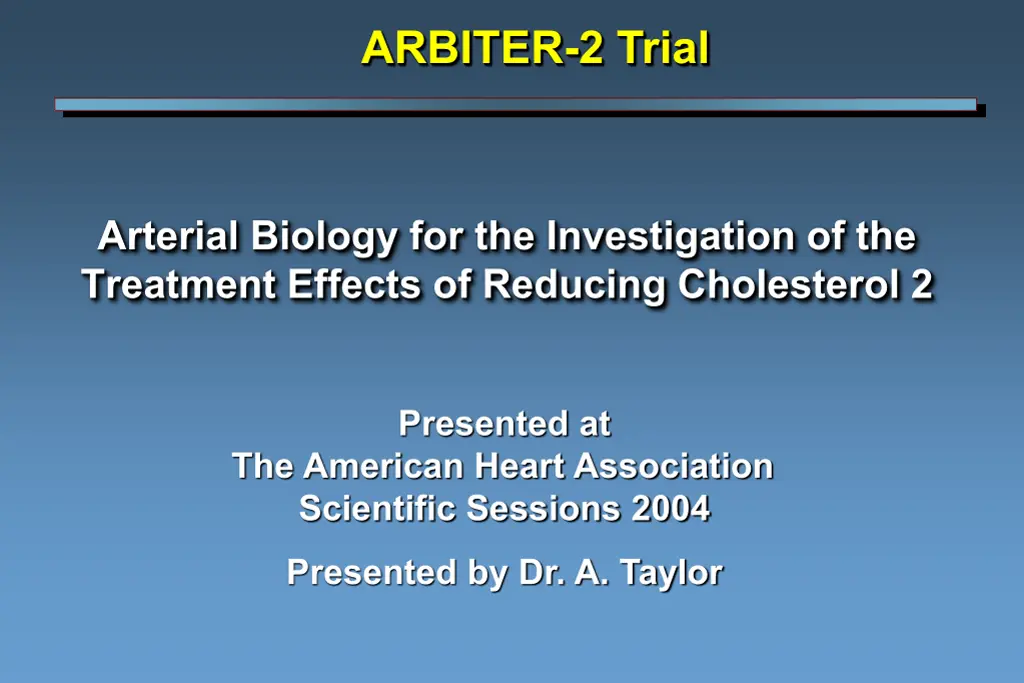 ARBITER-2 Trial

Arterial Biology for the Investigation of the Treatment Effects of Reducing Cholesterol 2

Presented at
The American Heart Association
Scientific Sessions 2004

Presented by Dr. A. Taylor